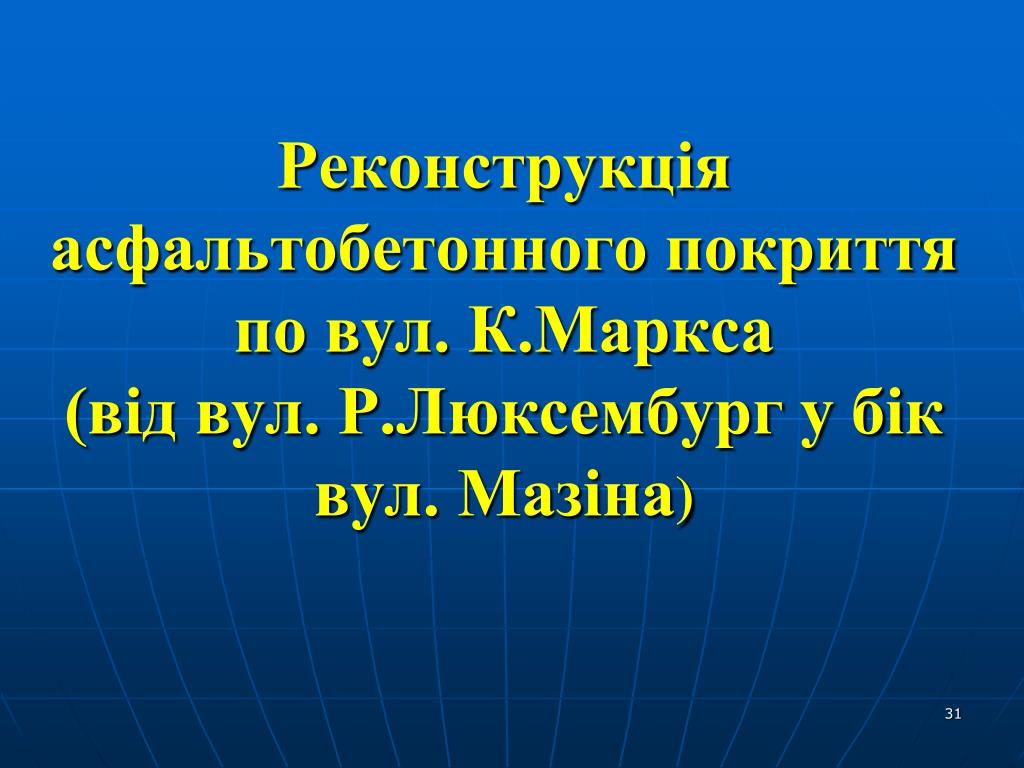 Реконструкція асфальтобетонного покриття по вул. К.Маркса (від вул. Р.Люксембург у бік вул. Мазіна)

31